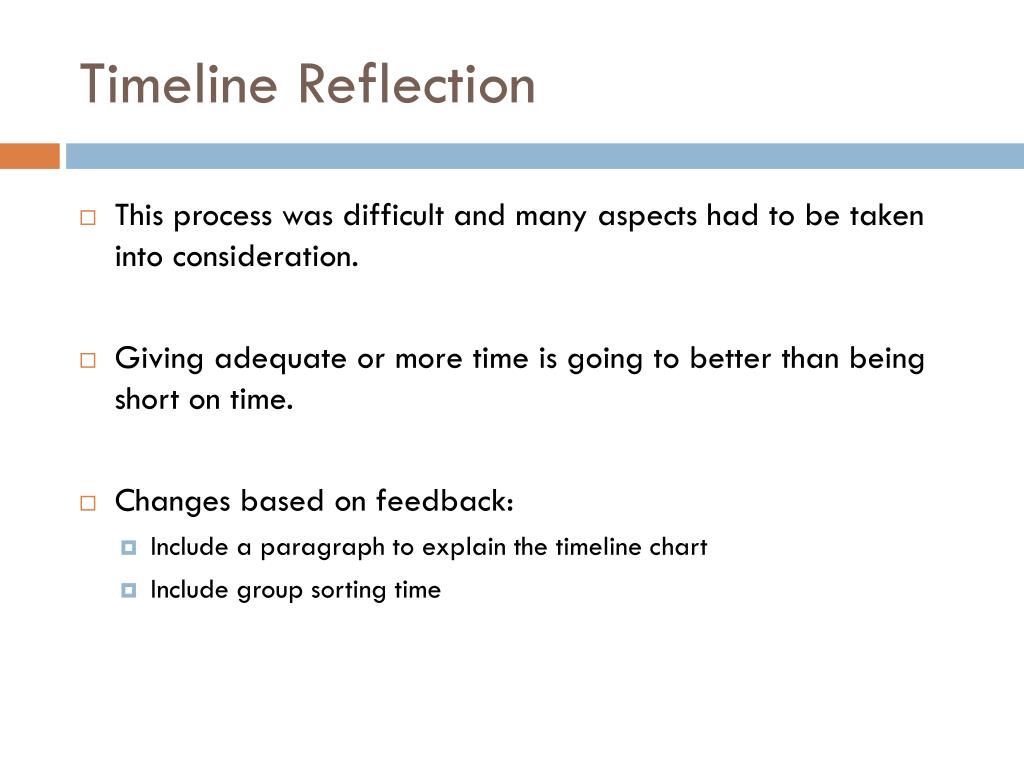 Timeline Reflection

This process was difficult and many aspects had to be taken into consideration.

Giving adequate or more time is going to better than being short on time.

Changes based on feedback:

Include a paragraph to explain the timeline chart

Include group sorting time